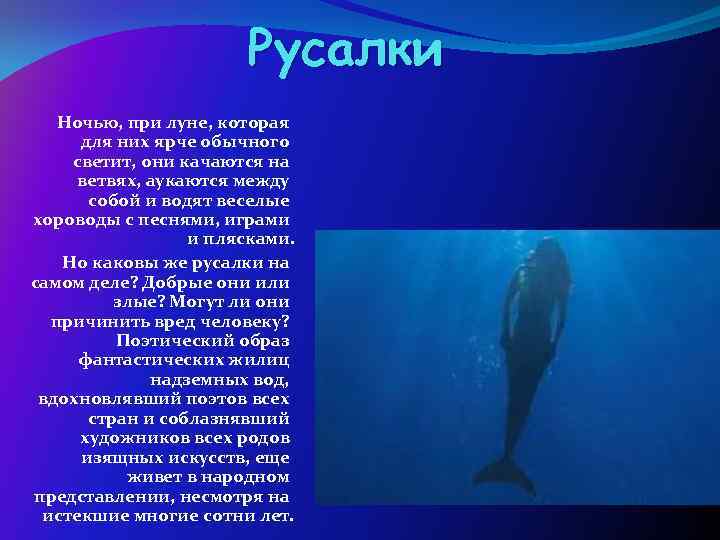 Русалки

Ночью, при луне, которая для них ярче обычного светит, они качаются на ветвях, аукаются между собой и водят веселые хороводы с песнями, играми и плясками.

Но каковы же русалки на самом деле? Добрые они или злые? Могут ли они причинить вред человеку? Поэтический образ фантастических жилиц надземных вод, вдохновлявший поэтов всех стран и соблазнявший художников всех родов изящных искусств, еще живет в народном представлении, несмотря на истекшие многие сотни лет.